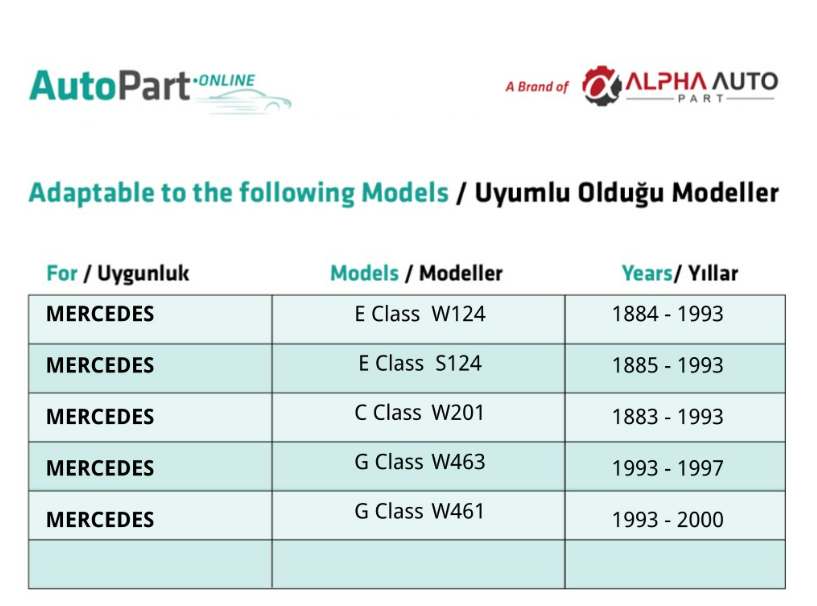 AutoPart·ONLINE

A Brand of ALPHA AUTO PART

Adaptable to the following Models / Uyumlu Olduğu Modeller

| For / Uygunluk | Models / Modeller | Years/ Yıllar |
|---|---|---|
| MERCEDES | E Class W124 | 1884 - 1993 |
| MERCEDES | E Class S124 | 1885 - 1993 |
| MERCEDES | C Class W201 | 1883 - 1993 |
| MERCEDES | G Class W463 | 1993 - 1997 |
| MERCEDES | G Class W461 | 1993 - 2000 |
| | | |